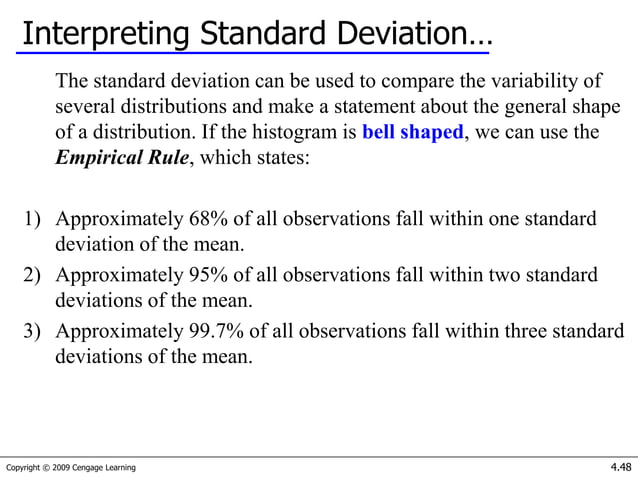 Interpreting Standard Deviation…

The standard deviation can be used to compare the variability of several distributions and make a statement about the general shape of a distribution. If the histogram is bell shaped, we can use the Empirical Rule, which states:

1) Approximately 68% of all observations fall within one standard deviation of the mean.

2) Approximately 95% of all observations fall within two standard deviations of the mean.

3) Approximately 99.7% of all observations fall within three standard deviations of the mean.

Copyright © 2009 Cengage Learning

4.48